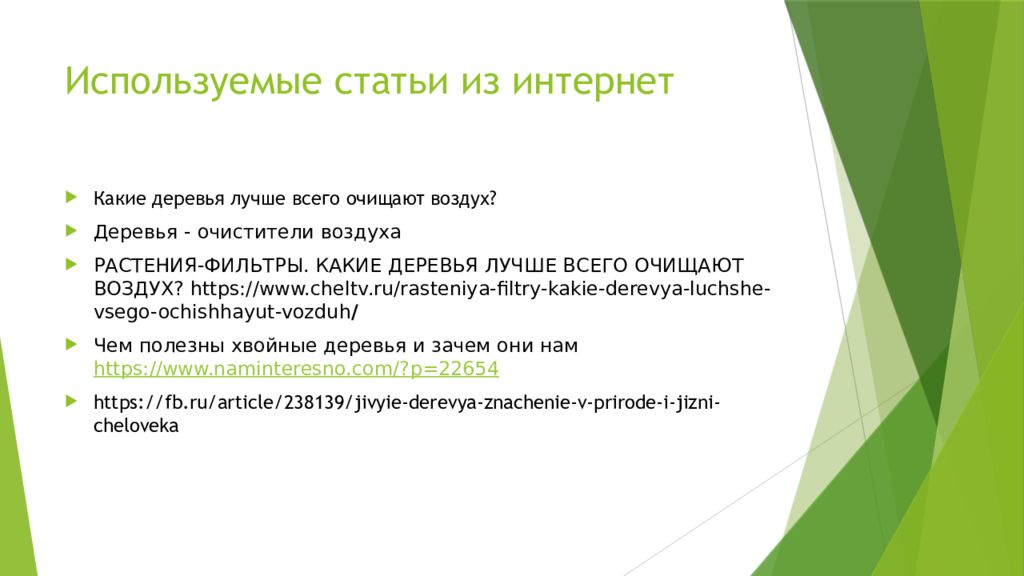 Используемые статьи из интернет

Какие деревья лучше всего очищают воздух?

Деревья - очистители воздуха

РАСТЕНИЯ-ФИЛЬТРЫ. КАКИЕ ДЕРЕВЬЯ ЛУЧШЕ ВСЕГО ОЧИЩАЮТ ВОЗДУХ? https://www.cheltv.ru/rasteniya-filtry-kakie-derevya-luchshe-vsego-ochishhayut-vozduh/

Чем полезны хвойные деревья и зачем они нам https://www.naminteresno.com/?p=22654

https://fb.ru/article/238139/jivyie-derevya-znachenie-v-prirode-i-jizni-cheloveka